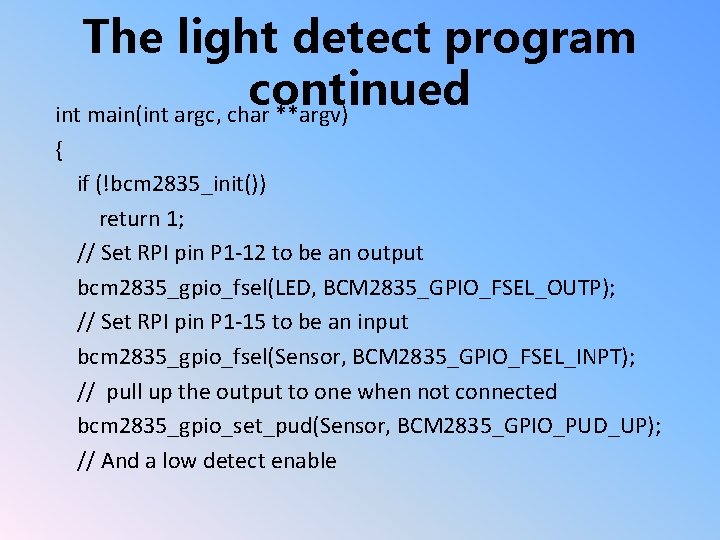 The light detect program continued

int main(int argc, char **argv)

{

if (!bcm2835_init())

return 1;

// Set RPI pin P1-12 to be an output

bcm2835_gpio_fsel(LED, BCM2835_GPIO_FSEL_OUTP);

// Set RPI pin P1-15 to be an input

bcm2835_gpio_fsel(Sensor, BCM2835_GPIO_FSEL_INPT);

// pull up the output to one when not connected

bcm2835_gpio_set_pud(Sensor, BCM2835_GPIO_PUD_UP);

// And a low detect enable